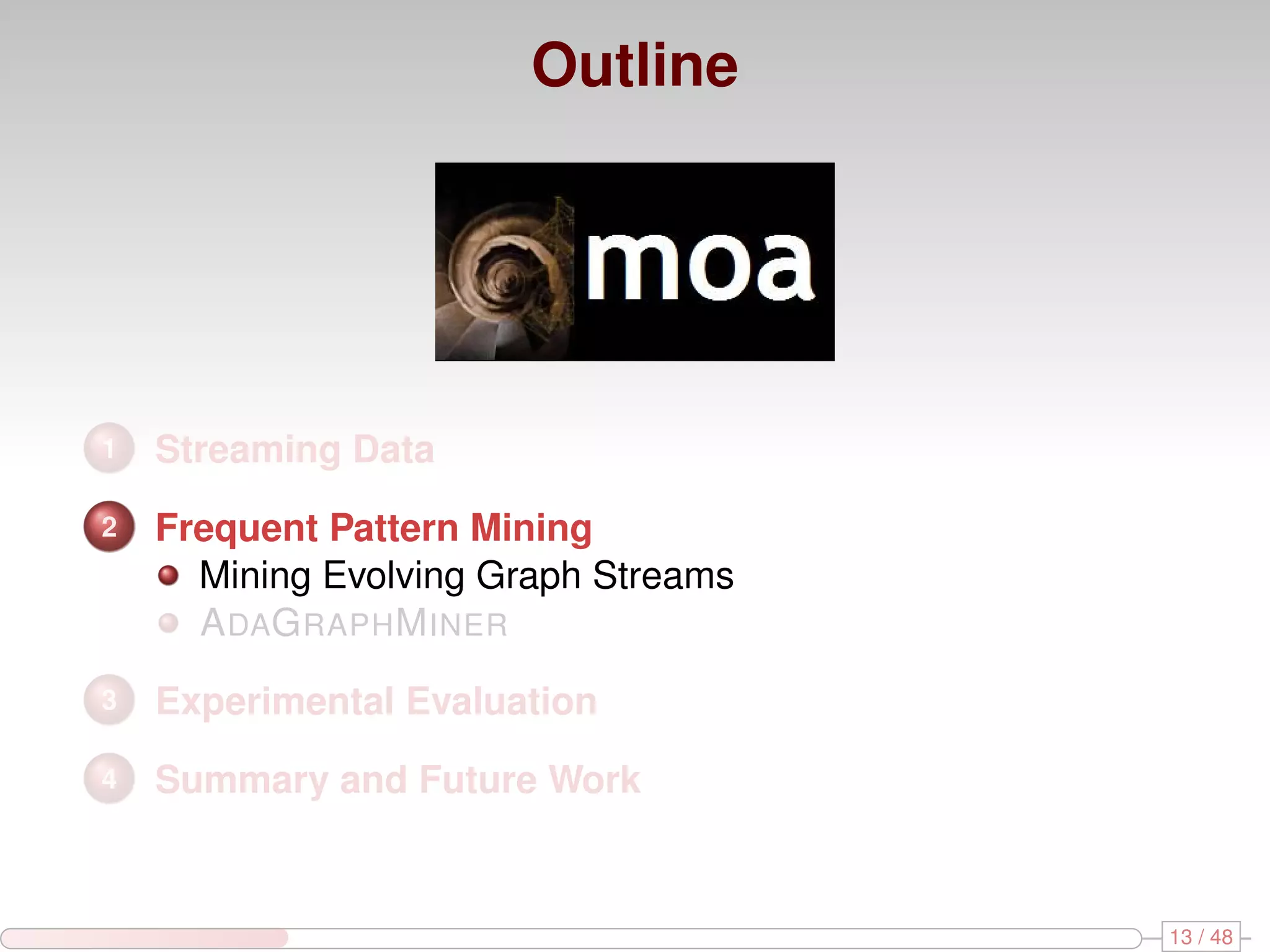 Outline

moa

1 Streaming Data

2 Frequent Pattern Mining
Mining Evolving Graph Streams
ADAGRAPHMINER

3 Experimental Evaluation

4 Summary and Future Work

13 / 48